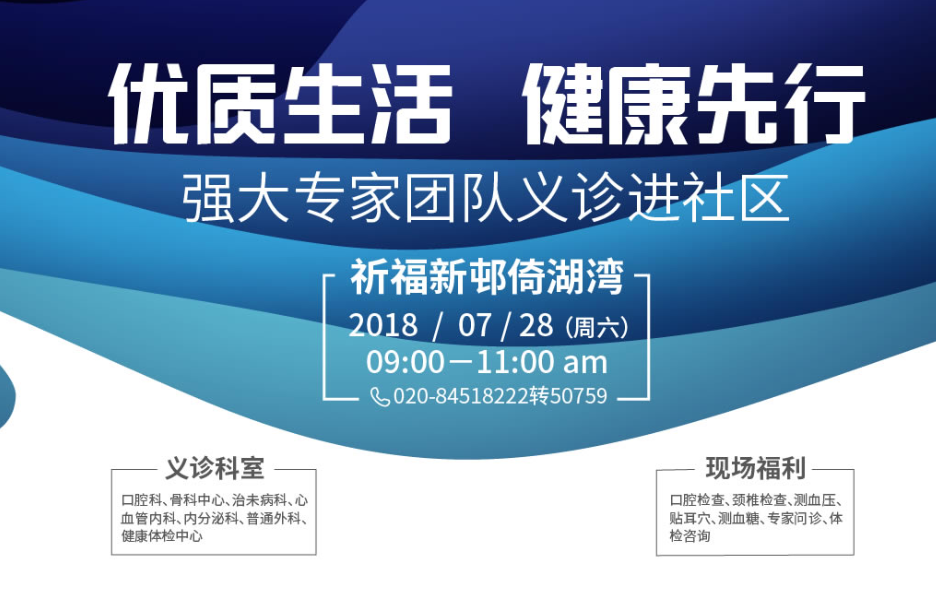 优质生活　健康先行

强大专家团队义诊进社区

祈福新邨倚湖湾

2018 / 07 / 28（周六）

09:00－11:00 am

020-84518222转50759

义诊科室

口腔科、骨科中心、治未病科、心血管内科、内分泌科、普通外科、健康体检中心

现场福利

口腔检查、颈椎检查、测血压、贴耳穴、测血糖、专家问诊、体检咨询